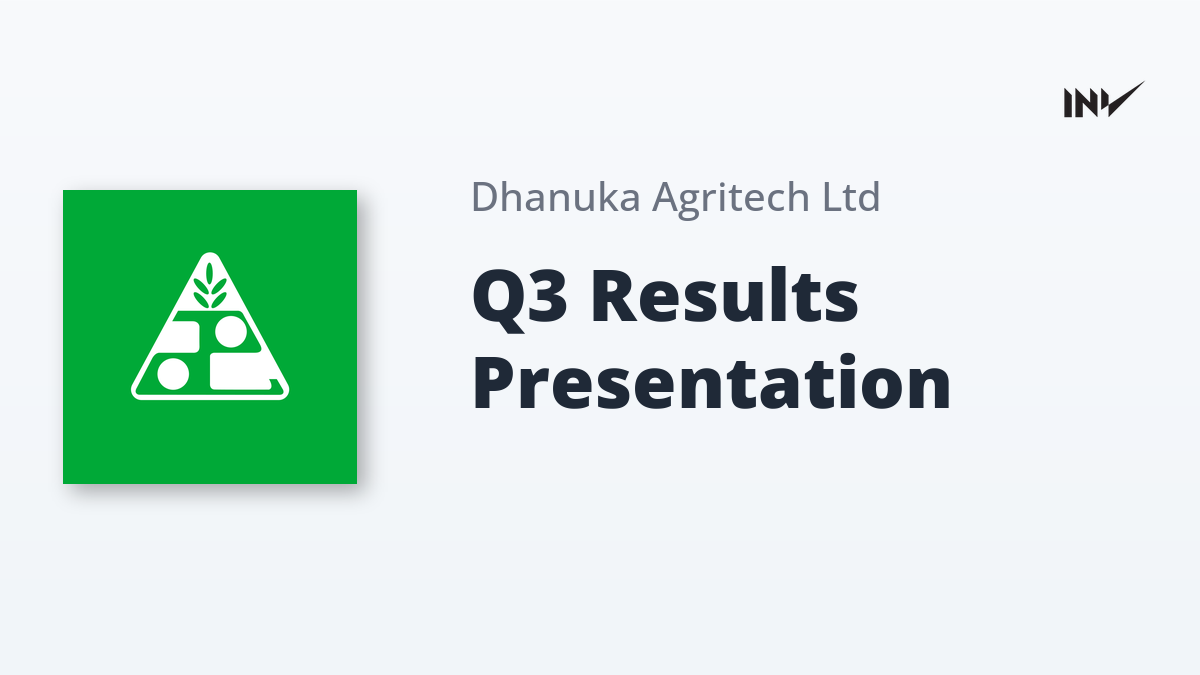 INV

Dhanuka Agritech Ltd

Q3 Results Presentation